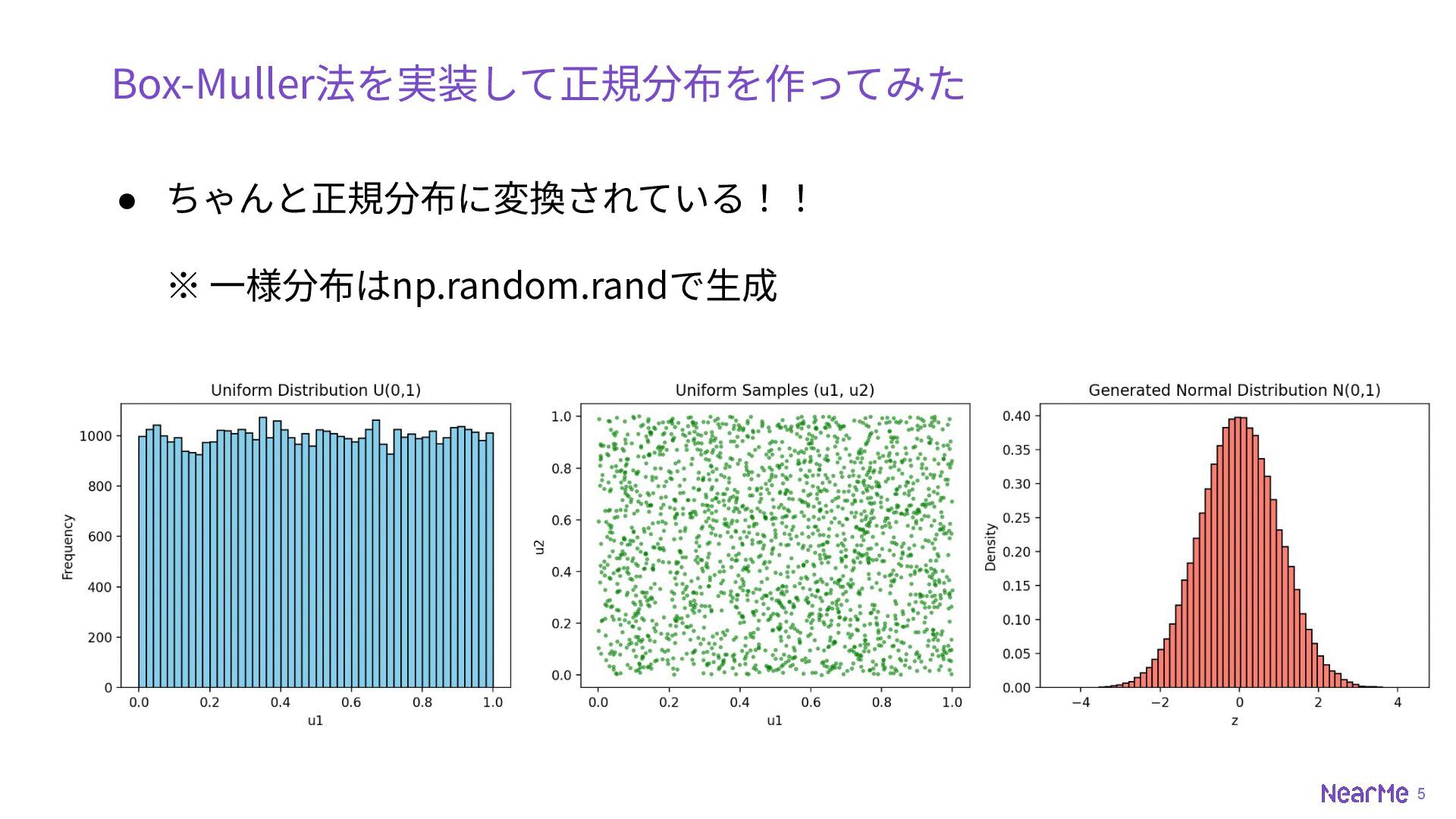 Box-Muller法を実装して正規分布を作ってみた

● ちゃんと正規分布に変換されている！！

※ 一様分布はnp.random.randで生成

Uniform Distribution U(0,1)

Frequency

1000
800
600
400
200
0

0.0 0.2 0.4 0.6 0.8 1.0

u1

Uniform Samples (u1, u2)

u2

1.0
0.8
0.6
0.4
0.2
0.0

0.0 0.2 0.4 0.6 0.8 1.0

u1

Generated Normal Distribution N(0,1)

Density

0.40
0.35
0.30
0.25
0.20
0.15
0.10
0.05
0.00

−4 −2 0 2 4

z

NearMe 5